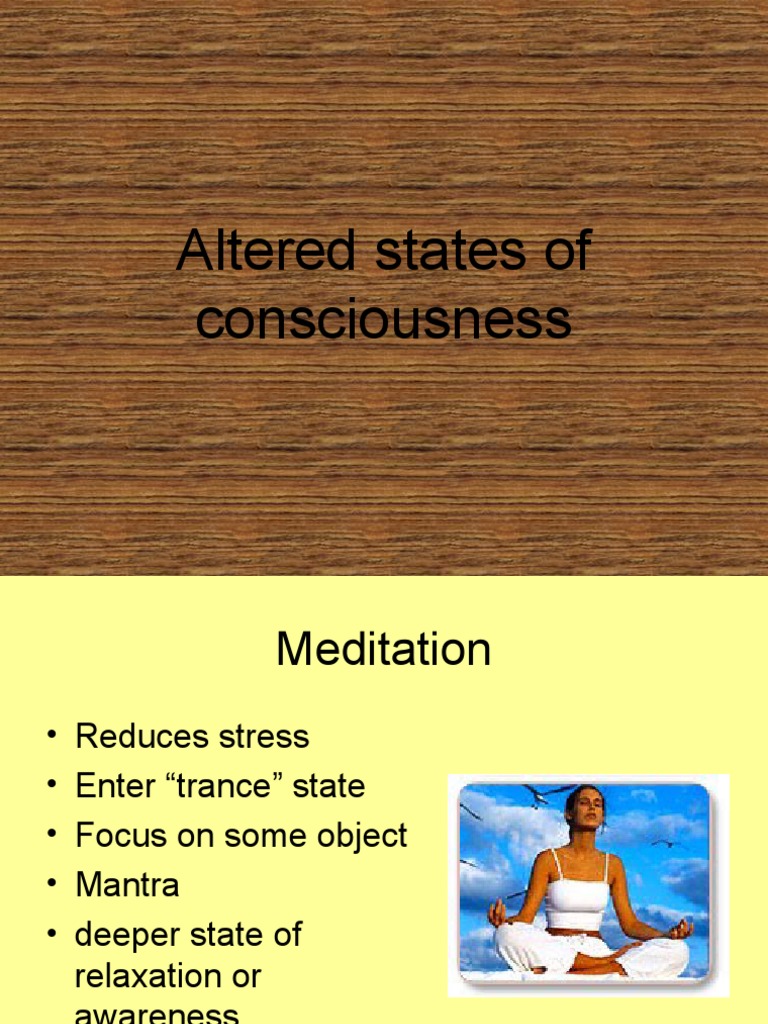 Altered states of consciousness

Meditation

• Reduces stress
• Enter “trance” state
• Focus on some object
• Mantra
• deeper state of relaxation or awareness